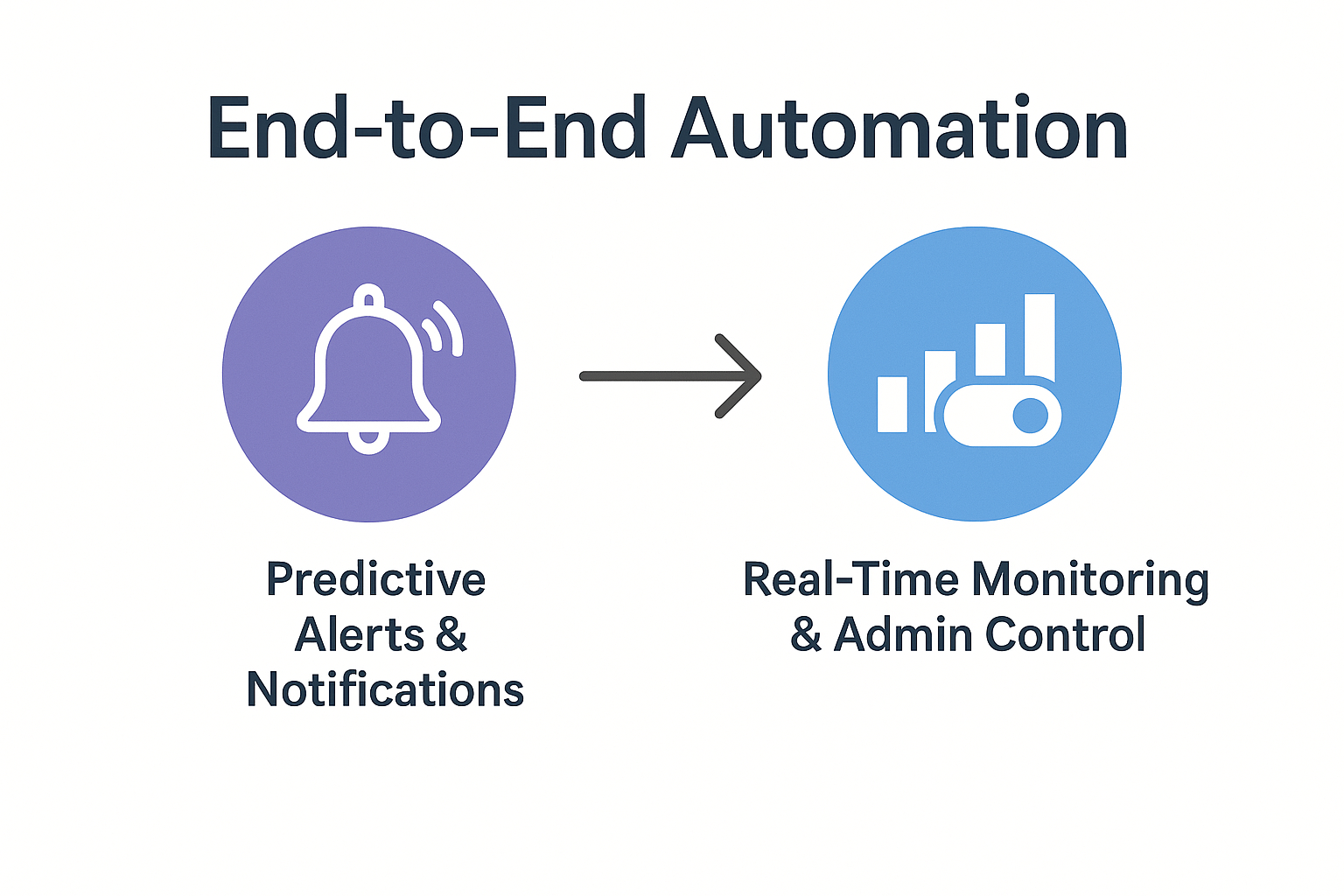 End-to-End Automation

Predictive Alerts & Notifications

Real-Time Monitoring & Admin Control